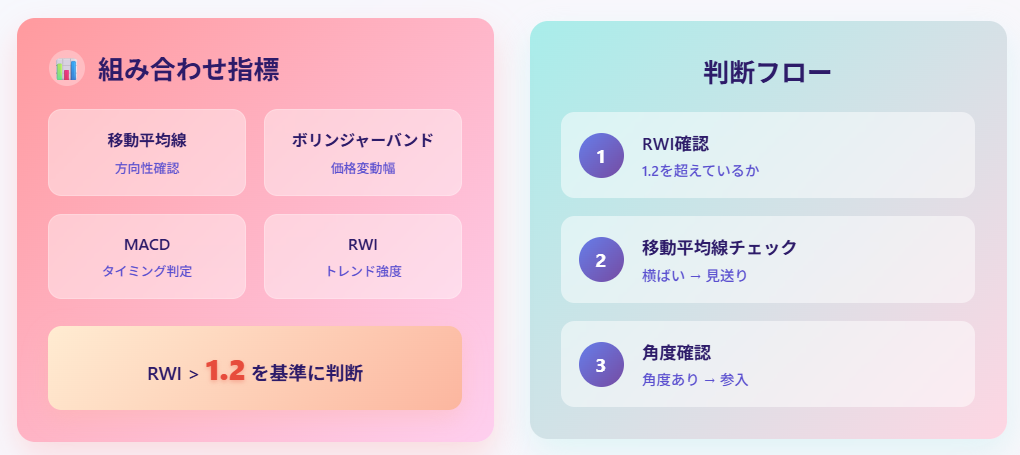 組み合わせ指標

移動平均線
方向性確認

ボリンジャーバンド
価格変動幅

MACD
タイミング判定

RWI
トレンド強度

RWI > 1.2 を基準に判断

判断フロー

1
RWI確認
1.2を超えているか

2
移動平均線チェック
横ばい → 見送り

3
角度確認
角度あり → 参入